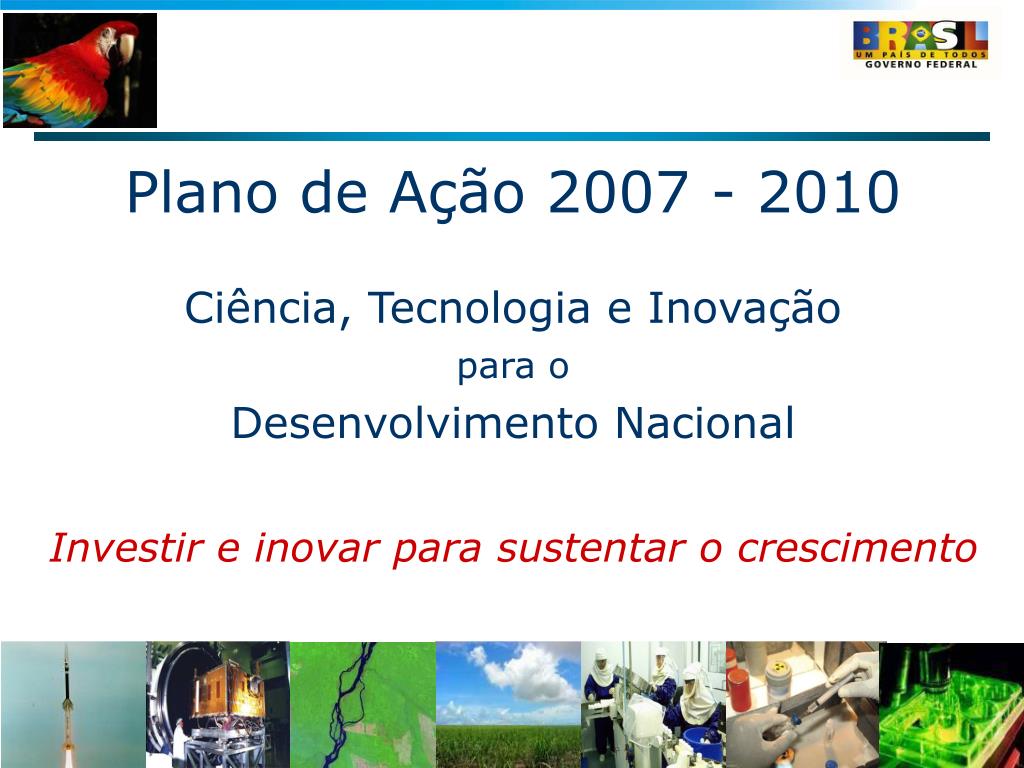 BRASIL
UM PAÍS DE TODOS
GOVERNO FEDERAL

Plano de Ação 2007 - 2010

Ciência, Tecnologia e Inovação
para o
Desenvolvimento Nacional

Investir e inovar para sustentar o crescimento